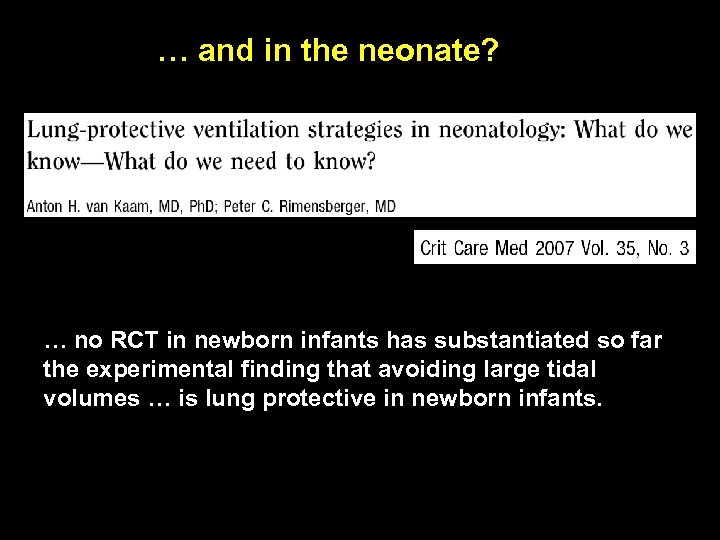 … and in the neonate?

Lung-protective ventilation strategies in neonatology: What do we know—What do we need to know?

Anton H. van Kaam, MD, PhD; Peter C. Rimensberger, MD

Crit Care Med 2007 Vol. 35, No. 3

… no RCT in newborn infants has substantiated so far the experimental finding that avoiding large tidal volumes … is lung protective in newborn infants.